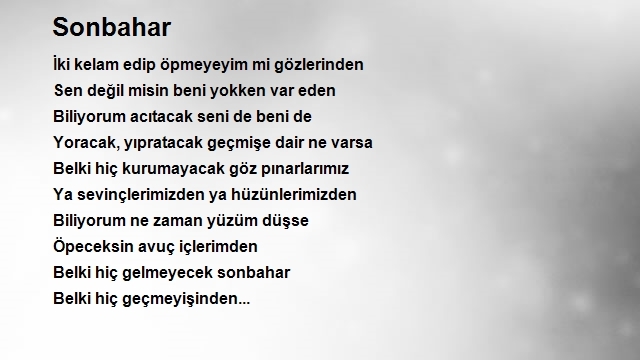 Sonbahar

İki kelam edip öpmeyeyim mi gözlerinden
Sen değil misin beni yokken var eden
Biliyorum acıtacak seni de beni de
Yoracak, yıpratacak geçmişe dair ne varsa
Belki hiç kurumayacak göz pınarlarımız
Ya sevinçlerimizden ya hüzünlerimizden
Biliyorum ne zaman yüzüm düşse
Öpeceksin avuç içlerimden
Belki hiç gelmeyecek sonbahar
Belki hiç geçmeyişinden...